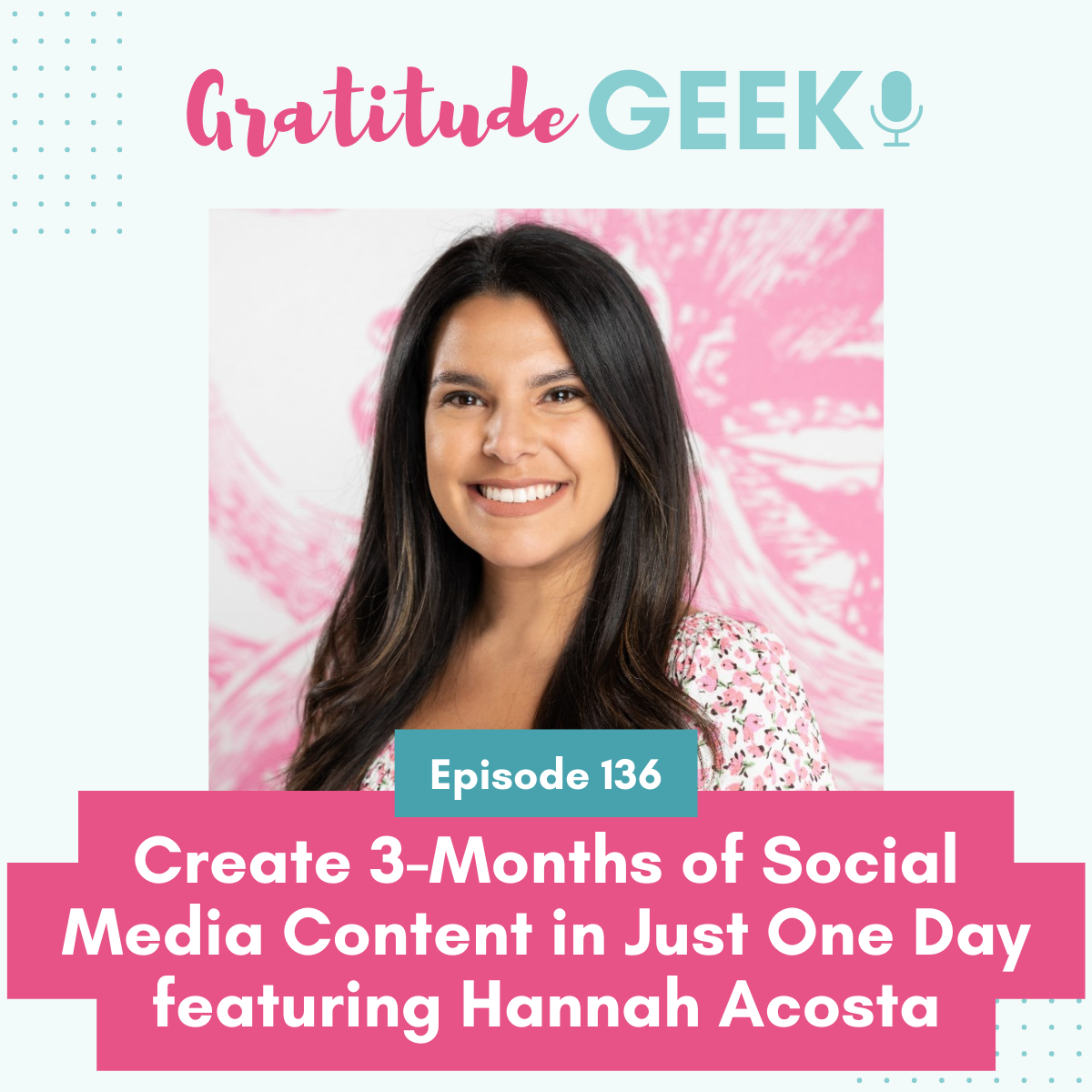 Gratitude GEEK

Episode 136

Create 3-Months of Social Media Content in Just One Day featuring Hannah Acosta